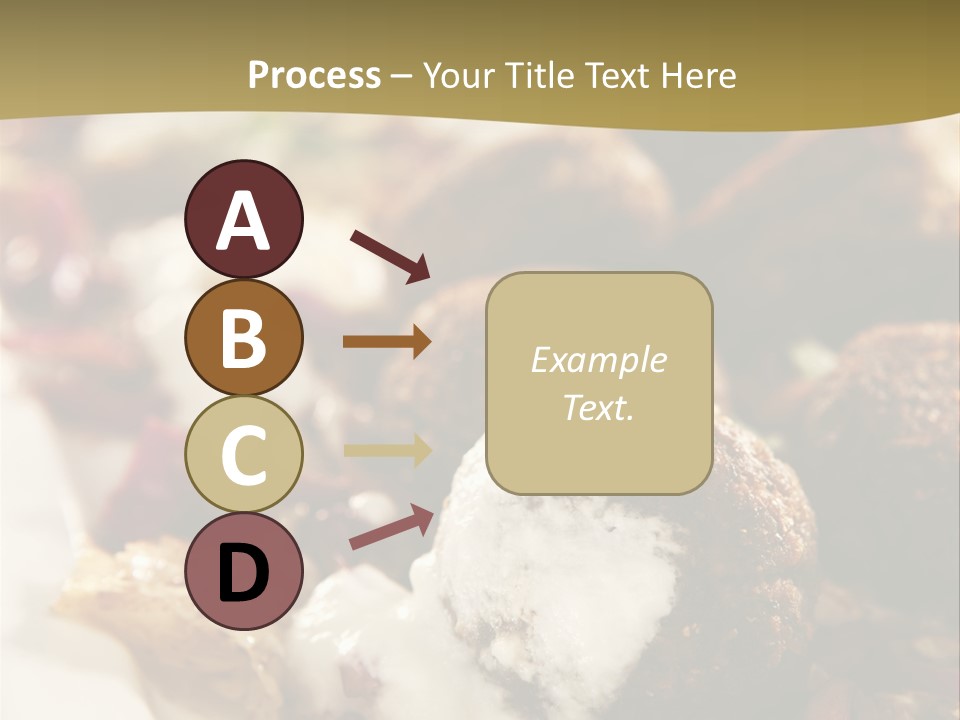 Process – Your Title Text Here

A

B

C

D

Example Text.